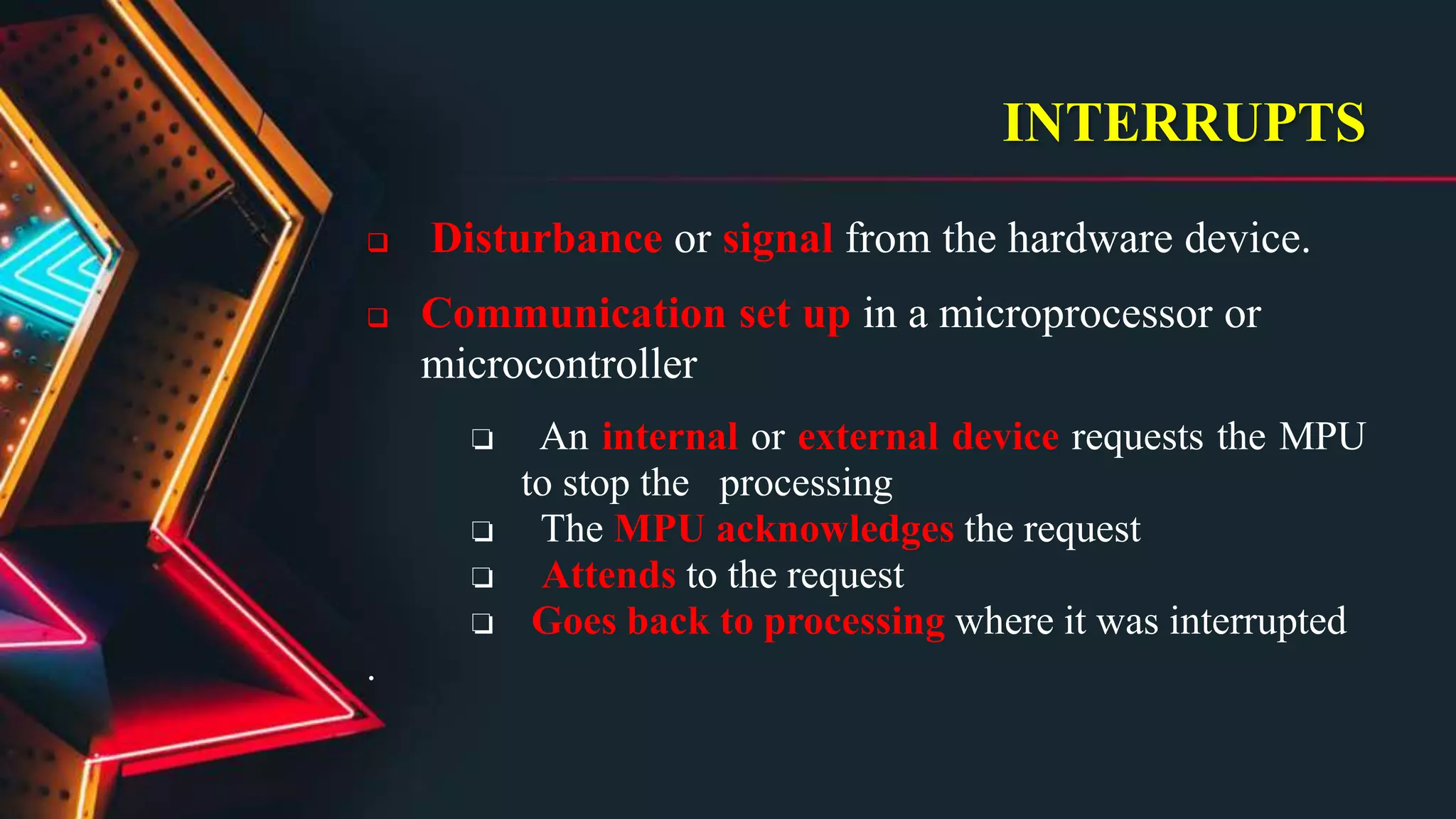 INTERRUPTS

❑ Disturbance or signal from the hardware device.

❑ Communication set up in a microprocessor or microcontroller

❑ An internal or external device requests the MPU to stop the processing
❑ The MPU acknowledges the request
❑ Attends to the request
❑ Goes back to processing where it was interrupted

.